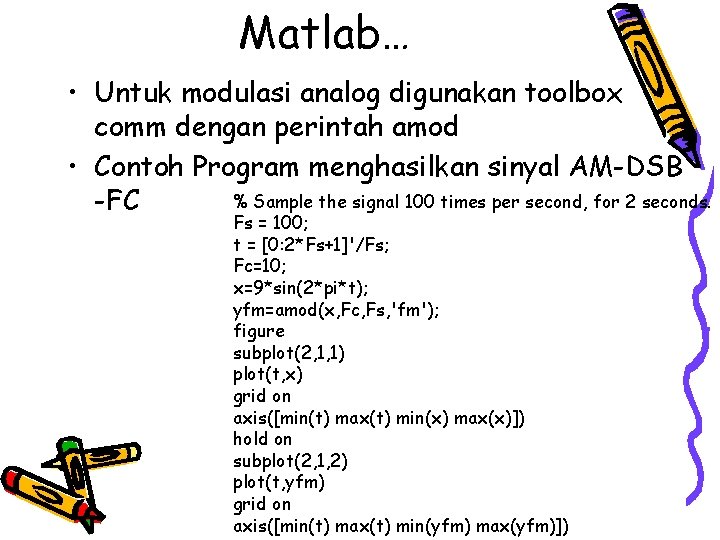 Matlab…

• Untuk modulasi analog digunakan toolbox comm dengan perintah amod

• Contoh Program menghasilkan sinyal AM-DSB -FC

% Sample the signal 100 times per second, for 2 seconds.
Fs = 100;
t = [0:2*Fs+1]'/Fs;
Fc=10;
x=9*sin(2*pi*t);
yfm=amod(x,Fc,Fs,'fm');
figure
subplot(2,1,1)
plot(t,x)
grid on
axis([min(t) max(t) min(x) max(x)])
hold on
subplot(2,1,2)
plot(t,yfm)
grid on
axis([min(t) max(t) min(yfm) max(yfm)])